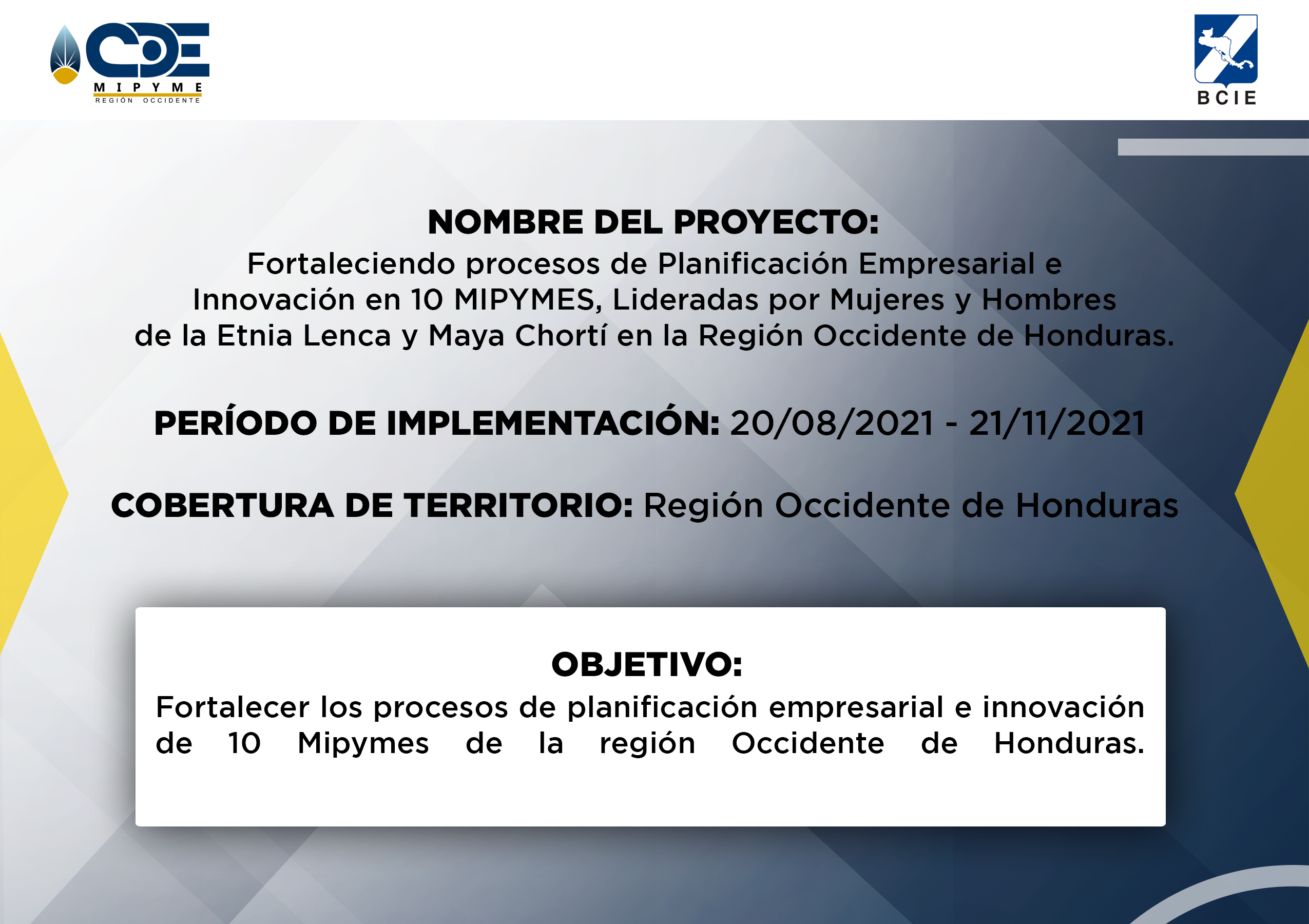 CDE
MIPYME
REGIÓN OCCIDENTE

BCIE

NOMBRE DEL PROYECTO:
Fortaleciendo procesos de Planificación Empresarial e Innovación en 10 MIPYMES, Lideradas por Mujeres y Hombres de la Etnia Lenca y Maya Chortí en la Región Occidente de Honduras.

PERÍODO DE IMPLEMENTACIÓN: 20/08/2021 - 21/11/2021

COBERTURA DE TERRITORIO: Región Occidente de Honduras

OBJETIVO:
Fortalecer los procesos de planificación empresarial e innovación de 10 Mipymes de la región Occidente de Honduras.